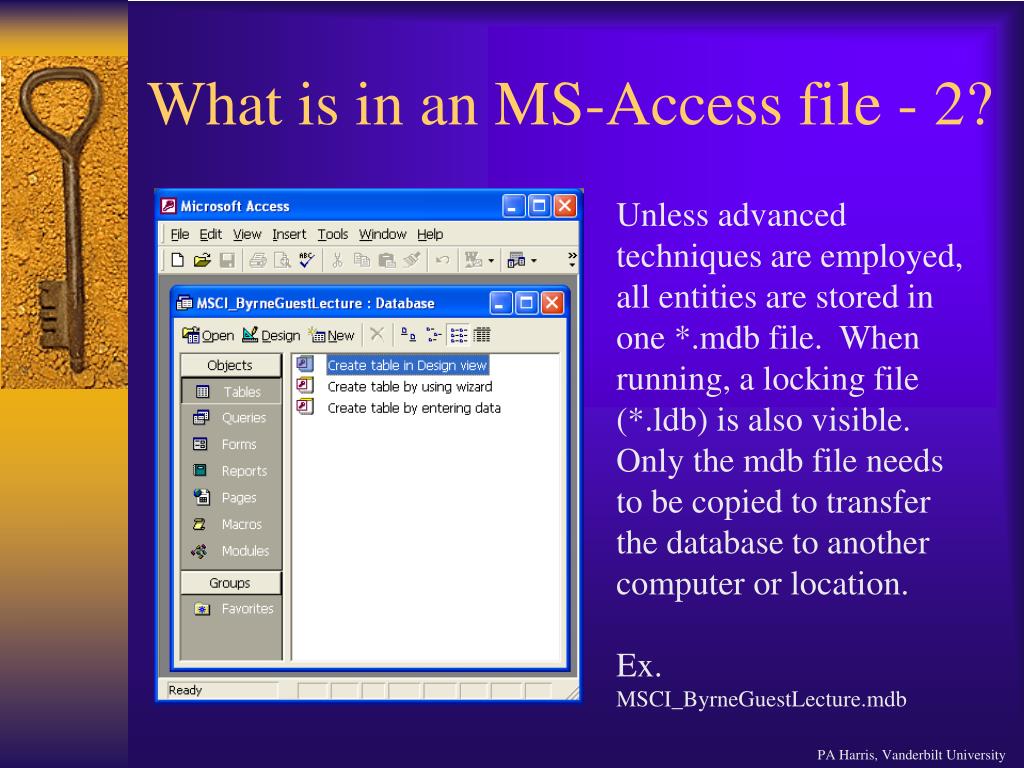 What is in an MS-Access file - 2?

Microsoft Access

File Edit View Insert Tools Window Help

MSCI_ByrneGuestLecture : Database

Open Design New

Objects

Tables

Queries

Forms

Reports

Pages

Macros

Modules

Groups

Favorites

Create table in Design view

Create table by using wizard

Create table by entering data

Ready

Unless advanced techniques are employed, all entities are stored in one *.mdb file. When running, a locking file (*.ldb) is also visible. Only the mdb file needs to be copied to transfer the database to another computer or location.

Ex.
MSCI_ByrneGuestLecture.mdb

PA Harris, Vanderbilt University